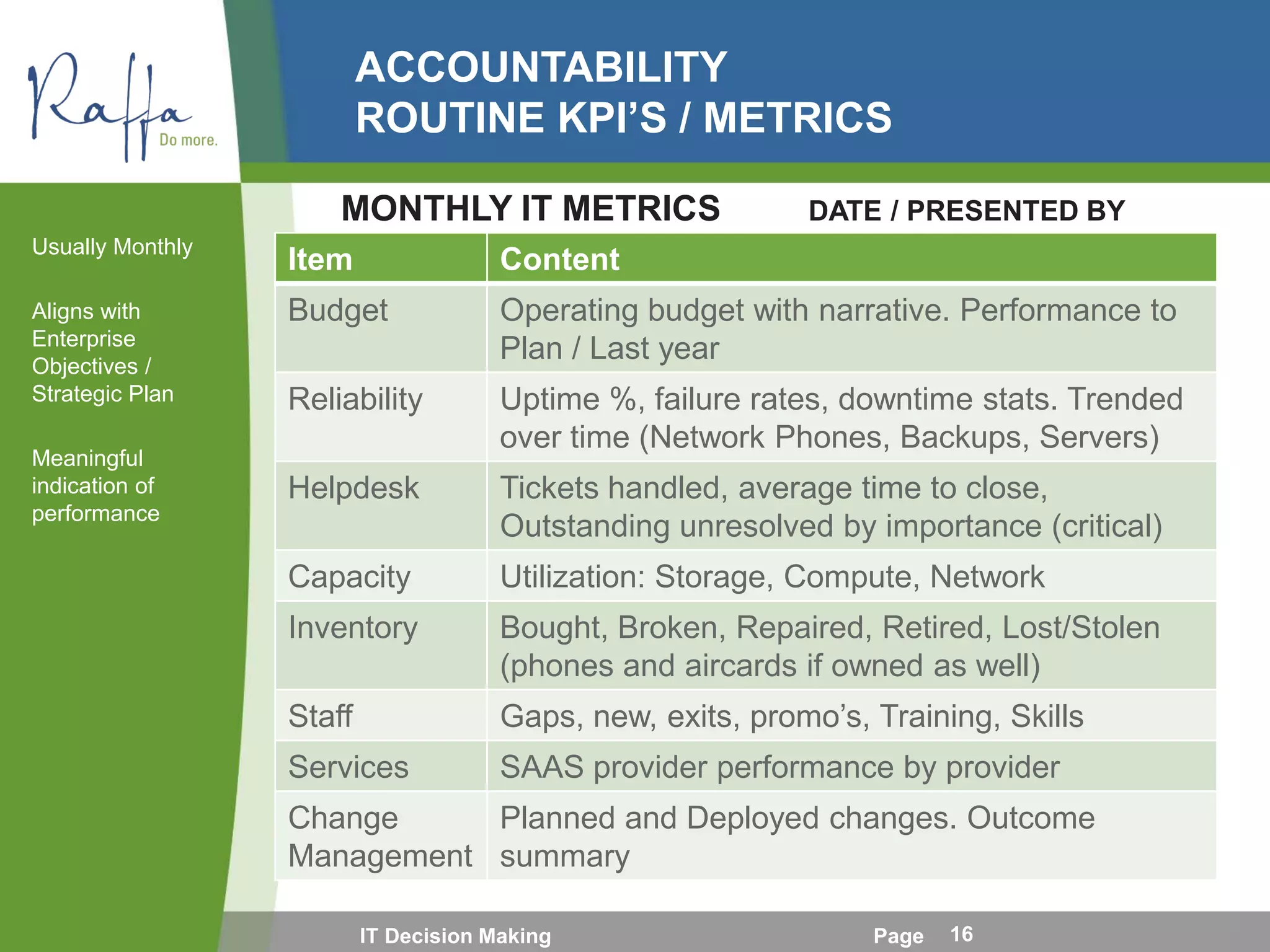 Raffa
Do more.

ACCOUNTABILITY
ROUTINE KPI'S / METRICS

Usually Monthly

Aligns with Enterprise Objectives / Strategic Plan

Meaningful indication of performance

MONTHLY IT METRICS DATE / PRESENTED BY

| Item | Content |
|---|---|
| Budget | Operating budget with narrative. Performance to Plan / Last year |
| Reliability | Uptime %, failure rates, downtime stats. Trended over time (Network Phones, Backups, Servers) |
| Helpdesk | Tickets handled, average time to close, Outstanding unresolved by importance (critical) |
| Capacity | Utilization: Storage, Compute, Network |
| Inventory | Bought, Broken, Repaired, Retired, Lost/Stolen (phones and aircards if owned as well) |
| Staff | Gaps, new, exits, promo's, Training, Skills |
| Services | SAAS provider performance by provider |
| Change Management | Planned and Deployed changes. Outcome summary |

IT Decision Making Page 16